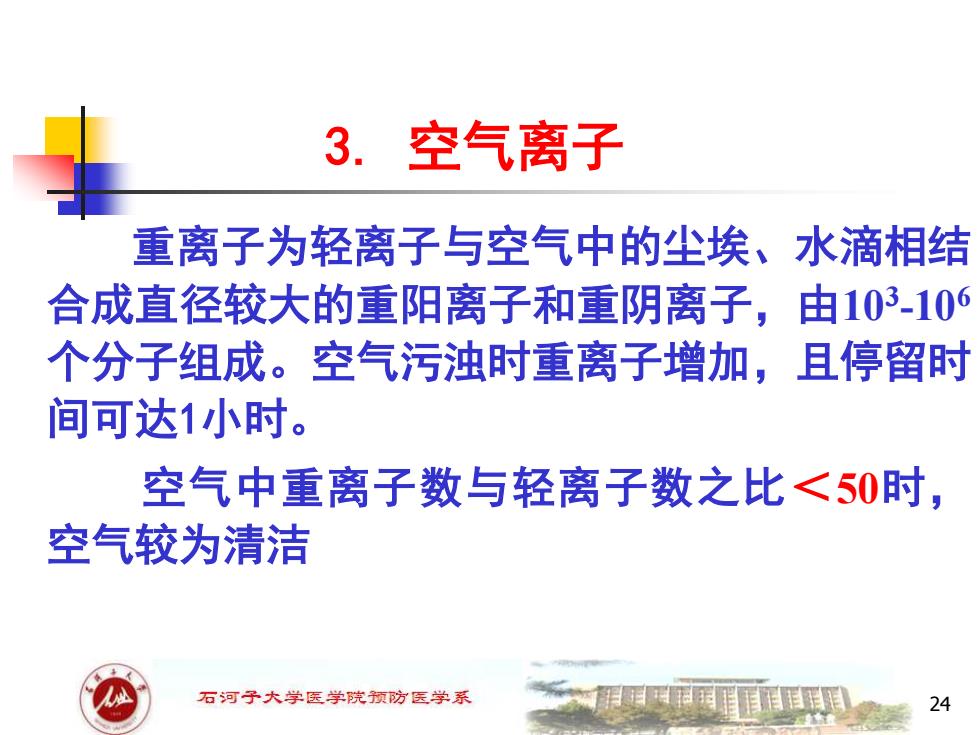 3. 空气离子

重离子为轻离子与空气中的尘埃、水滴相结合成直径较大的重阳离子和重阴离子，由$10^3$-$10^6$个分子组成。空气污浊时重离子增加，且停留时间可达1小时。

空气中重离子数与轻离子数之比＜50时，空气较为清洁

石河子大学医学院预防医学系

24